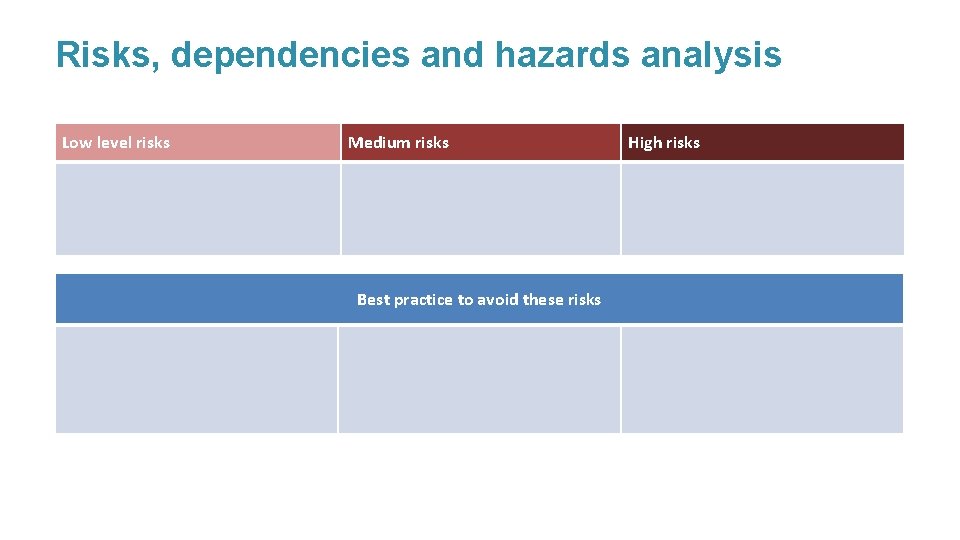 Risks, dependencies and hazards analysis

| Low level risks | Medium risks | High risks |
|---|---|---|
| | | |

| Best practice to avoid these risks | | |
|---|---|---|
| | | |